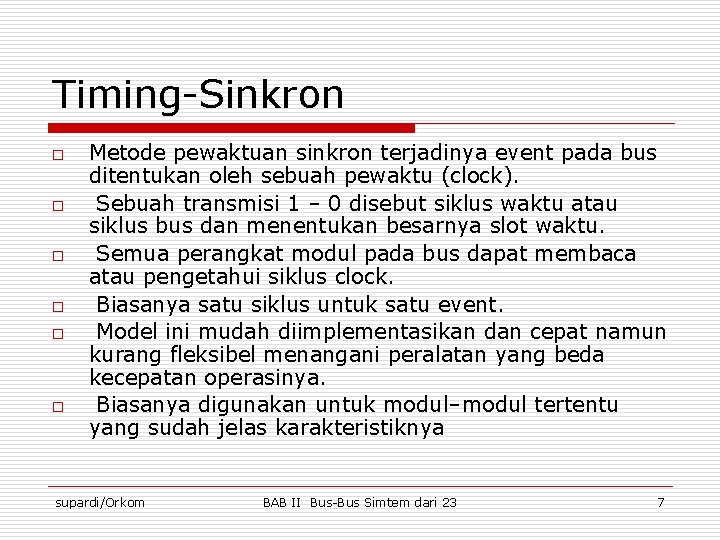 Timing-Sinkron

□ Metode pewaktuan sinkron terjadinya event pada bus ditentukan oleh sebuah pewaktu (clock).

□ Sebuah transmisi 1 – 0 disebut siklus waktu atau siklus bus dan menentukan besarnya slot waktu.

□ Semua perangkat modul pada bus dapat membaca atau pengetahui siklus clock.

□ Biasanya satu siklus untuk satu event.

□ Model ini mudah diimplementasikan dan cepat namun kurang fleksibel menangani peralatan yang beda kecepatan operasinya.

□ Biasanya digunakan untuk modul–modul tertentu yang sudah jelas karakteristiknya

supardi/Orkom BAB II Bus-Bus Simtem dari 23 7